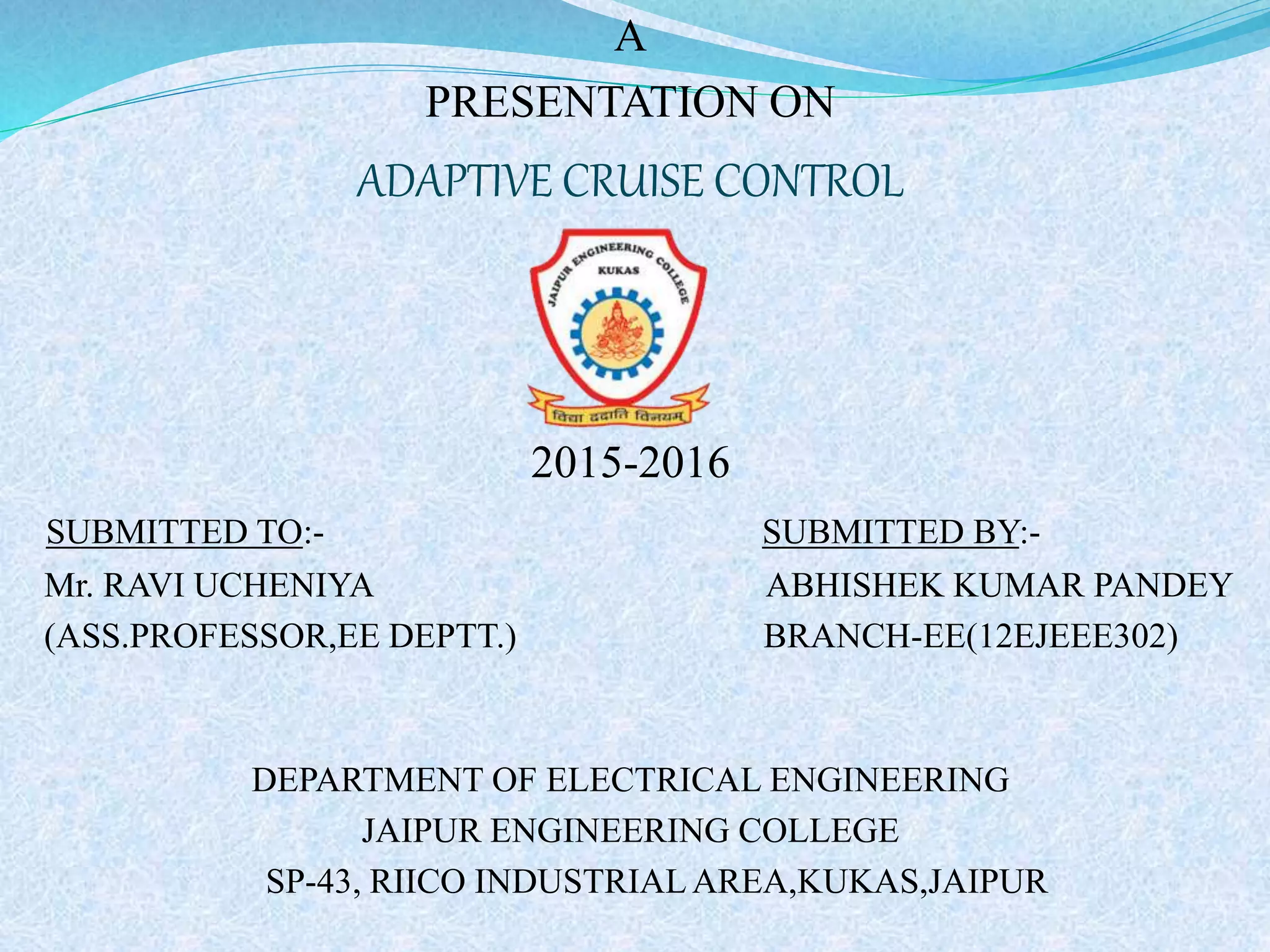 A
PRESENTATION ON
ADAPTIVE CRUISE CONTROL

JAIPUR ENGINEERING COLLEGE
KUKAS
विद्या ददाति विनयम्

2015-2016

SUBMITTED TO:-
Mr. RAVI UCHENIYA
(ASS.PROFESSOR,EE DEPTT.)

SUBMITTED BY:-
ABHISHEK KUMAR PANDEY
BRANCH-EE(12EJEEE302)

DEPARTMENT OF ELECTRICAL ENGINEERING
JAIPUR ENGINEERING COLLEGE
SP-43, RIICO INDUSTRIAL AREA,KUKAS,JAIPUR